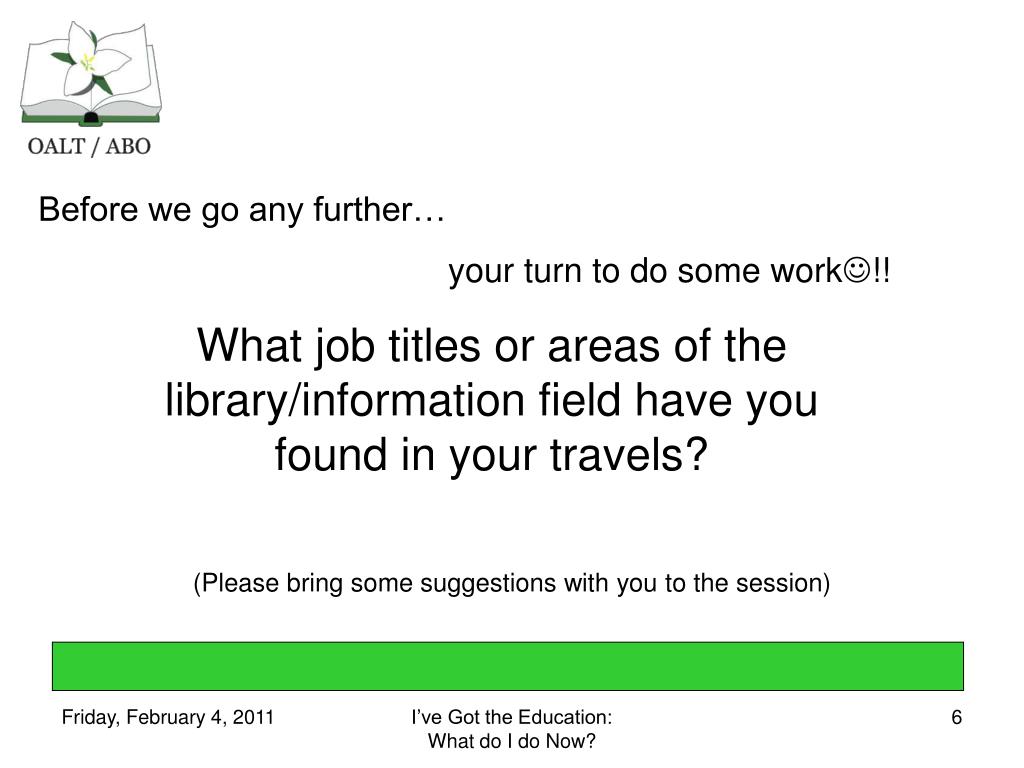 OALT / ABO

Before we go any further…

your turn to do some work☺!!

What job titles or areas of the library/information field have you found in your travels?

(Please bring some suggestions with you to the session)

Friday, February 4, 2011

I've Got the Education: What do I do Now?

6